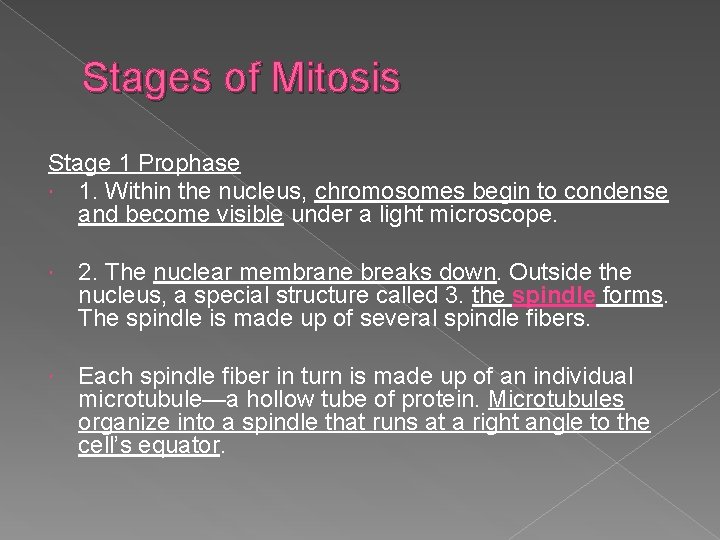 Stages of Mitosis

Stage 1 Prophase

1. Within the nucleus, chromosomes begin to condense and become visible under a light microscope.

2. The nuclear membrane breaks down. Outside the nucleus, a special structure called 3. the spindle forms. The spindle is made up of several spindle fibers.

Each spindle fiber in turn is made up of an individual microtubule—a hollow tube of protein. Microtubules organize into a spindle that runs at a right angle to the cell's equator.